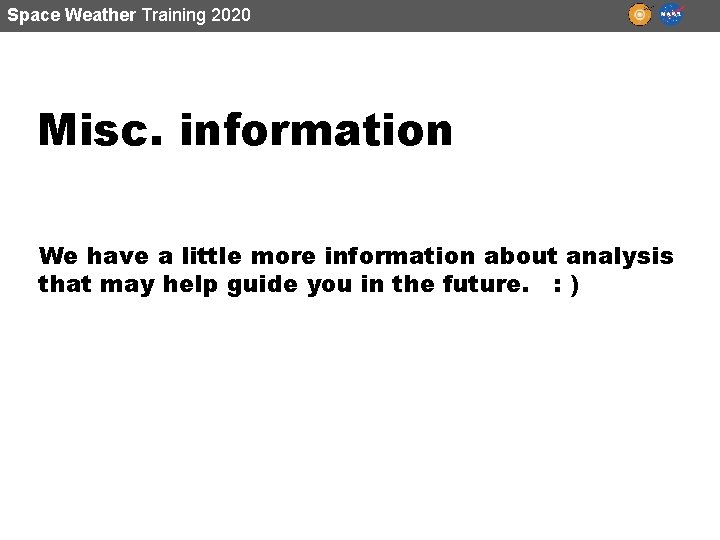 Space Weather Training 2020

NASA

Misc. information

We have a little more information about analysis that may help guide you in the future. : )